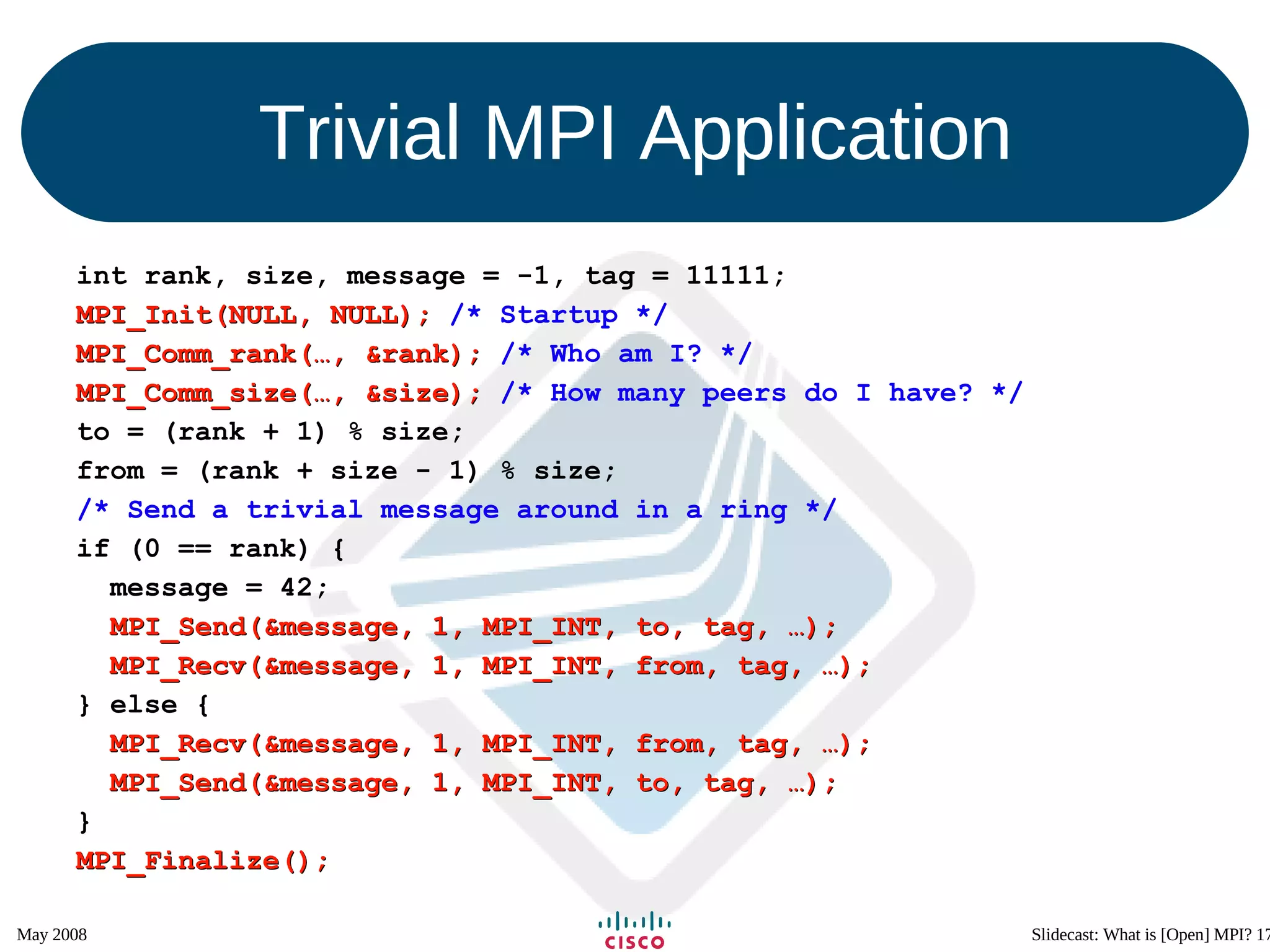 Trivial MPI Application

int rank, size, message = -1, tag = 11111;
MPI_Init(NULL, NULL); /* Startup */
MPI_Comm_rank(…, &rank); /* Who am I? */
MPI_Comm_size(…, &size); /* How many peers do I have? */
to = (rank + 1) % size;
from = (rank + size - 1) % size;
/* Send a trivial message around in a ring */
if (0 == rank) {
  message = 42;
  MPI_Send(&message, 1, MPI_INT, to, tag, …);
  MPI_Recv(&message, 1, MPI_INT, from, tag, …);
} else {
  MPI_Recv(&message, 1, MPI_INT, from, tag, …);
  MPI_Send(&message, 1, MPI_INT, to, tag, …);
}
MPI_Finalize();

May 2008

CISCO

Slidecast: What is [Open] MPI? 17